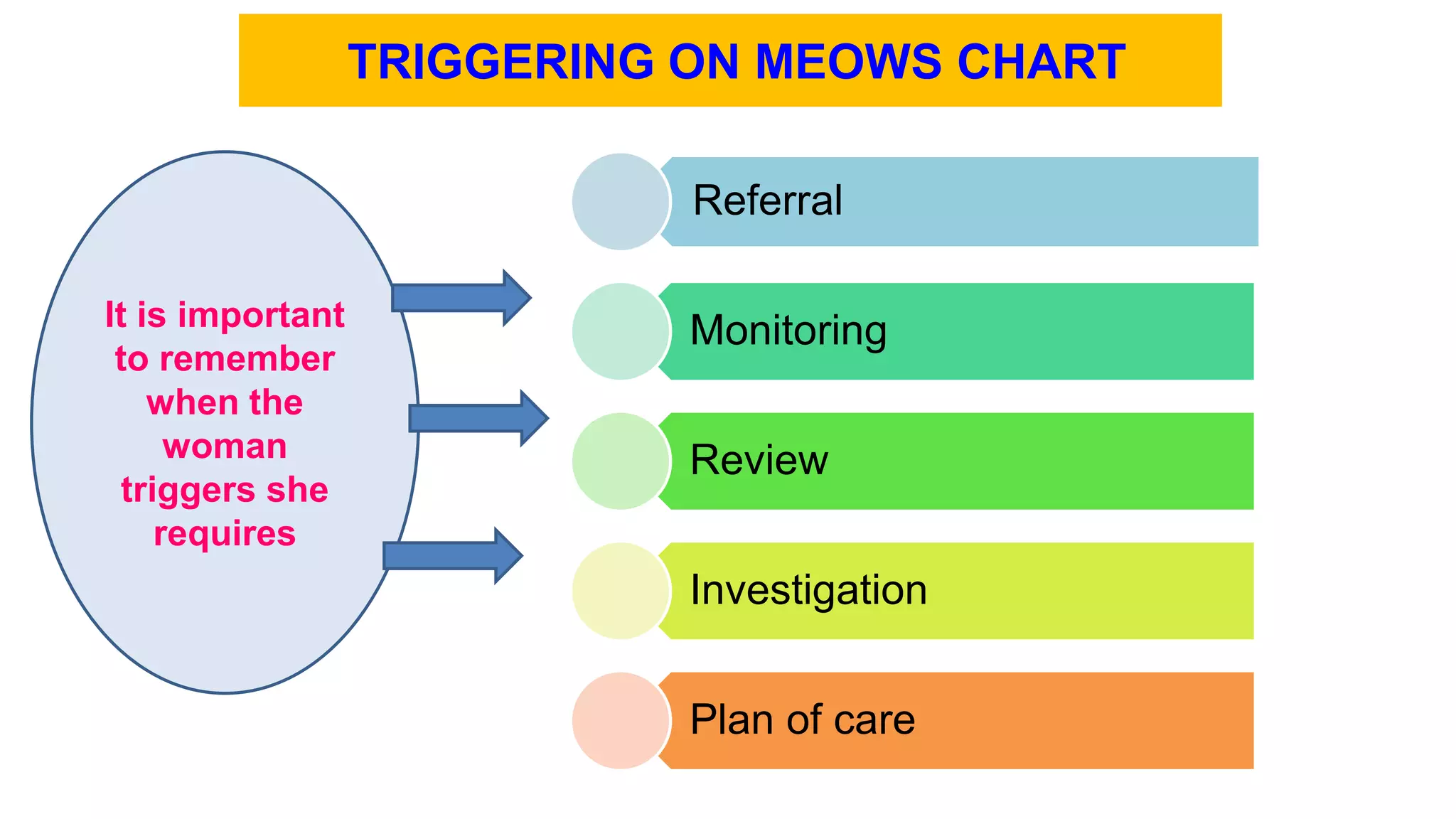 TRIGGERING ON MEOWS CHART

It is important to remember when the woman triggers she requires

Referral

Monitoring

Review

Investigation

Plan of care